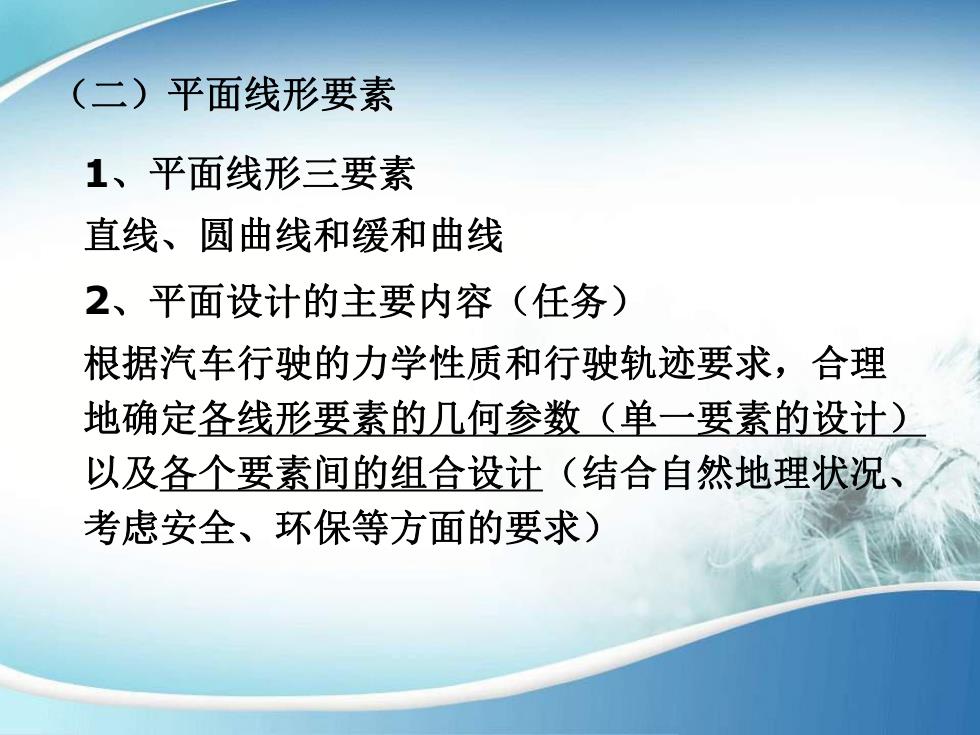 （二）平面线形要素

1、平面线形三要素

直线、圆曲线和缓和曲线

2、平面设计的主要内容（任务）

根据汽车行驶的力学性质和行驶轨迹要求，合理地确定各线形要素的几何参数（单一要素的设计）以及各个要素间的组合设计（结合自然地理状况、考虑安全、环保等方面的要求）